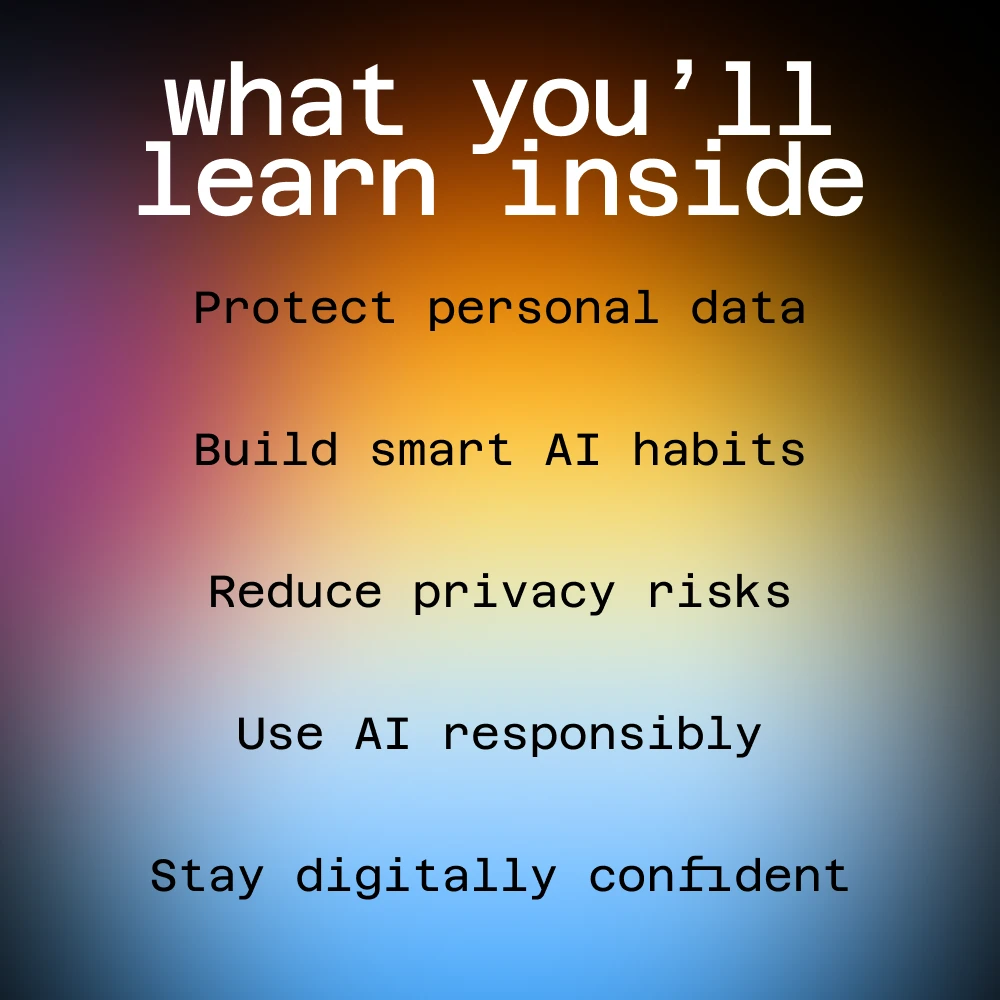 what you’ll learn inside

Protect personal data

Build smart AI habits

Reduce privacy risks

Use AI responsibly

Stay digitally confident